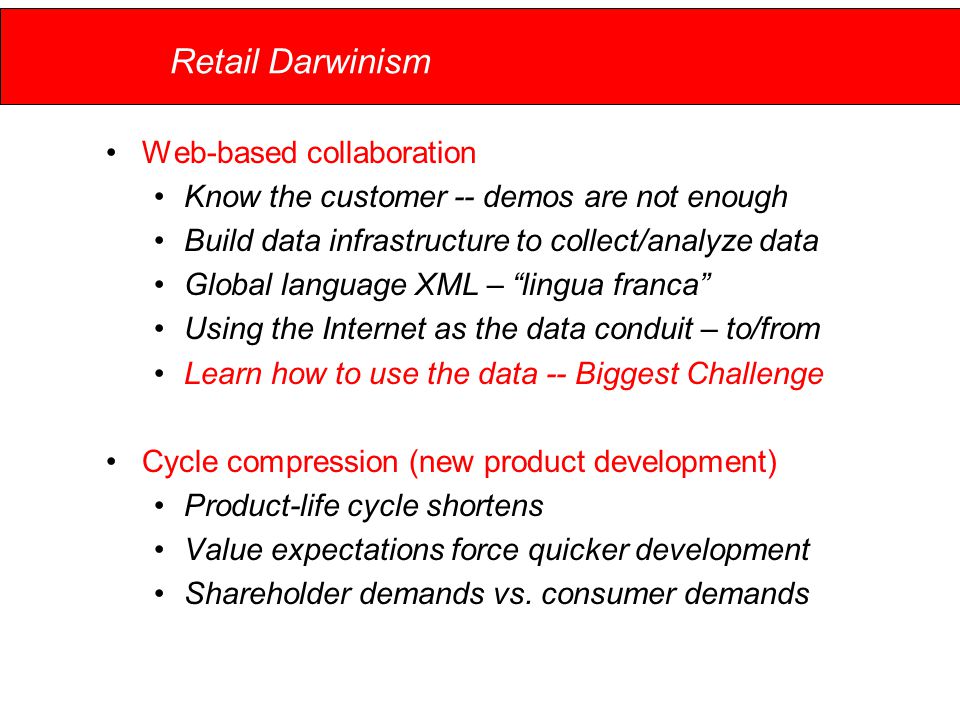 Retail Darwinism

• Web-based collaboration
  • Know the customer -- demos are not enough
  • Build data infrastructure to collect/analyze data
  • Global language XML – “lingua franca”
  • Using the Internet as the data conduit – to/from
  • Learn how to use the data -- Biggest Challenge

• Cycle compression (new product development)
  • Product-life cycle shortens
  • Value expectations force quicker development
  • Shareholder demands vs. consumer demands